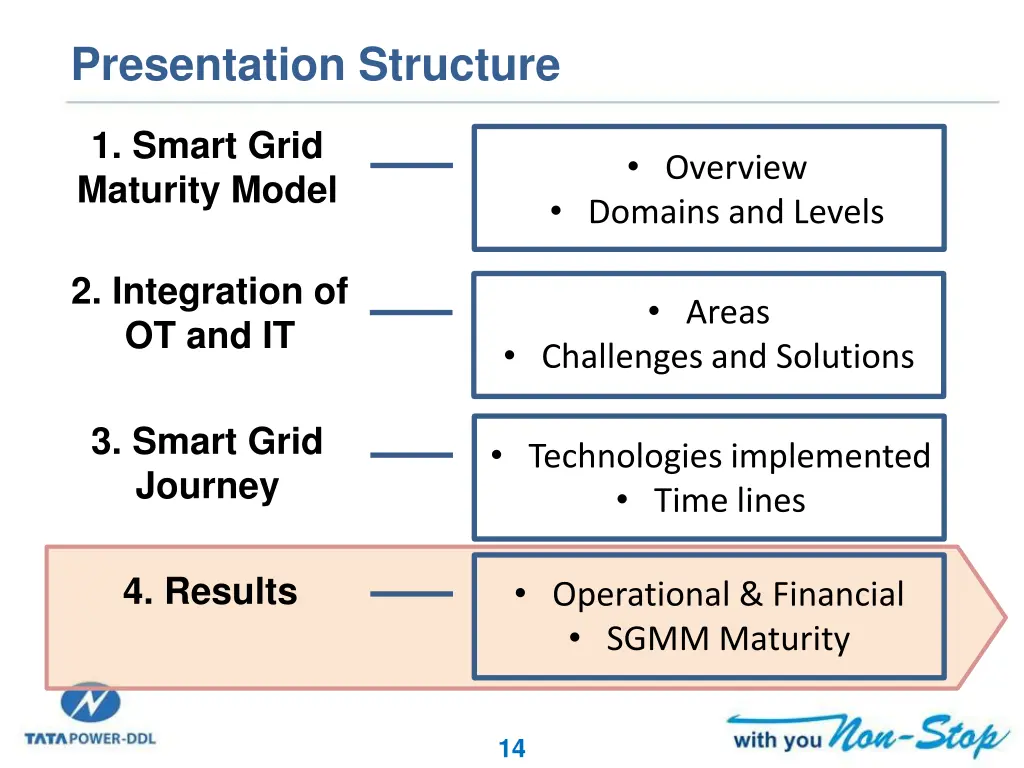 Presentation Structure

1. Smart Grid Maturity Model

• Overview
• Domains and Levels

2. Integration of OT and IT

• Areas
• Challenges and Solutions

3. Smart Grid Journey

• Technologies implemented
• Time lines

4. Results

• Operational & Financial
• SGMM Maturity

TATA POWER-DDL

14

with you Non-Stop